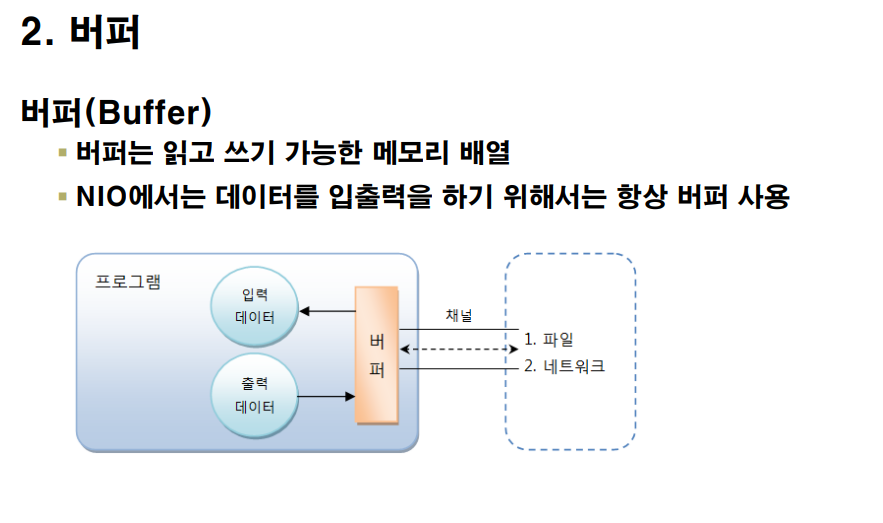 2. 버퍼

버퍼(Buffer)

▪ 버퍼는 읽고 쓰기 가능한 메모리 배열

▪ NIO에서는 데이터를 입출력을 하기 위해서는 항상 버퍼 사용

프로그램

입력 데이터

출력 데이터

버퍼

채널

1. 파일

2. 네트워크